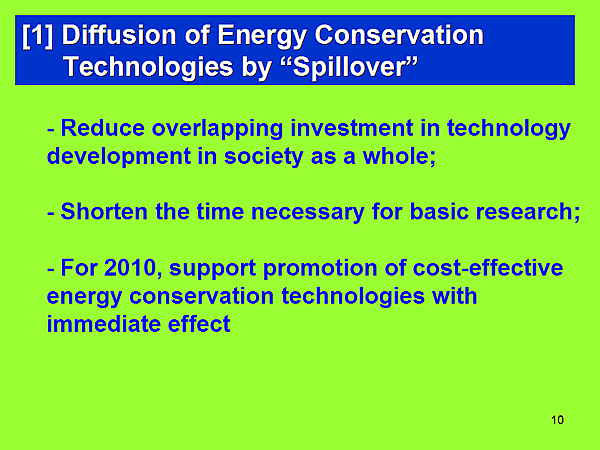 [1] Diffusion of Energy Conservation Technologies by “Spillover”

- Reduce overlapping investment in technology development in society as a whole;

- Shorten the time necessary for basic research;

- For 2010, support promotion of cost-effective energy conservation technologies with immediate effect

10